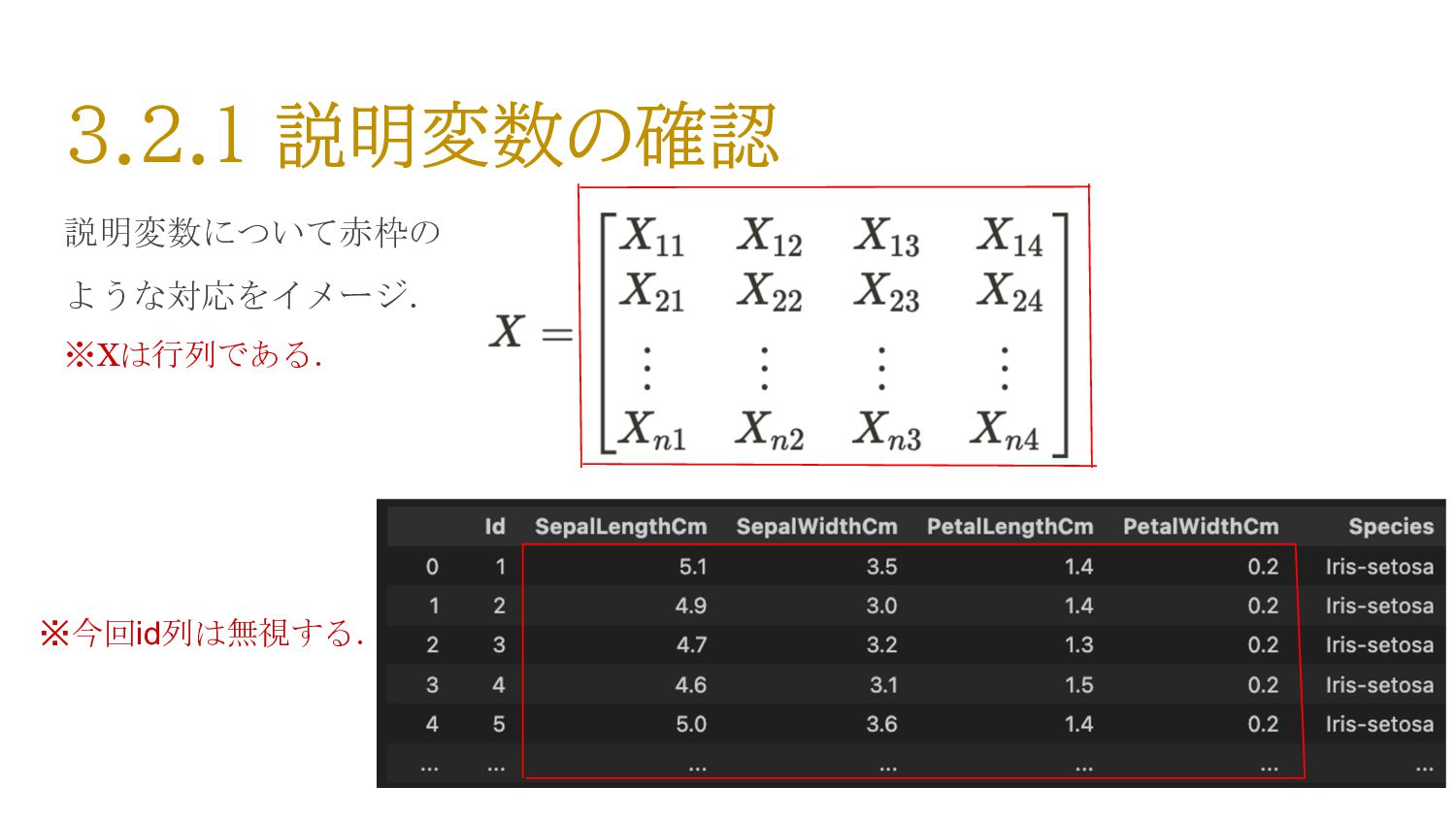 3.2.1 説明変数の確認

説明変数について赤枠のような対応をイメージ.

※Xは行列である.

$X = \begin{bmatrix} X_{11} & X_{12} & X_{13} & X_{14} \\ X_{21} & X_{22} & X_{23} & X_{24} \\ \vdots & \vdots & \vdots & \vdots \\ X_{n1} & X_{n2} & X_{n3} & X_{n4} \end{bmatrix}$

※今回id列は無視する.

| | Id | SepalLengthCm | SepalWidthCm | PetalLengthCm | PetalWidthCm | Species |
|---|---|---|---|---|---|---|
| 0 | 1 | 5.1 | 3.5 | 1.4 | 0.2 | Iris-setosa |
| 1 | 2 | 4.9 | 3.0 | 1.4 | 0.2 | Iris-setosa |
| 2 | 3 | 4.7 | 3.2 | 1.3 | 0.2 | Iris-setosa |
| 3 | 4 | 4.6 | 3.1 | 1.5 | 0.2 | Iris-setosa |
| 4 | 5 | 5.0 | 3.6 | 1.4 | 0.2 | Iris-setosa |
| ... | ... | ... | ... | ... | ... | ... |